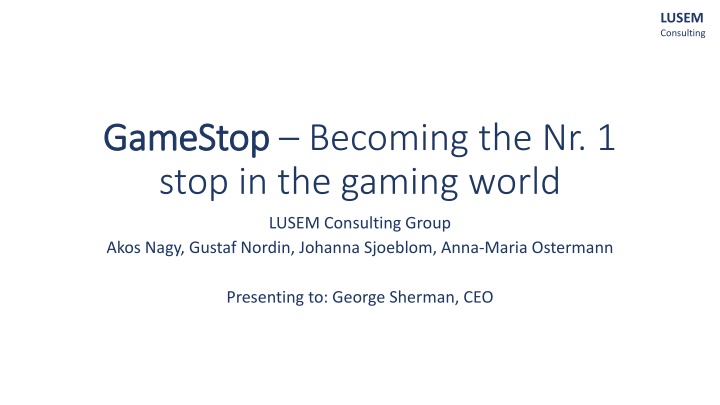 LUSEM
Consulting

GameStop – Becoming the Nr. 1 stop in the gaming world

LUSEM Consulting Group
Akos Nagy, Gustaf Nordin, Johanna Sjoeblom, Anna-Maria Ostermann

Presenting to: George Sherman, CEO